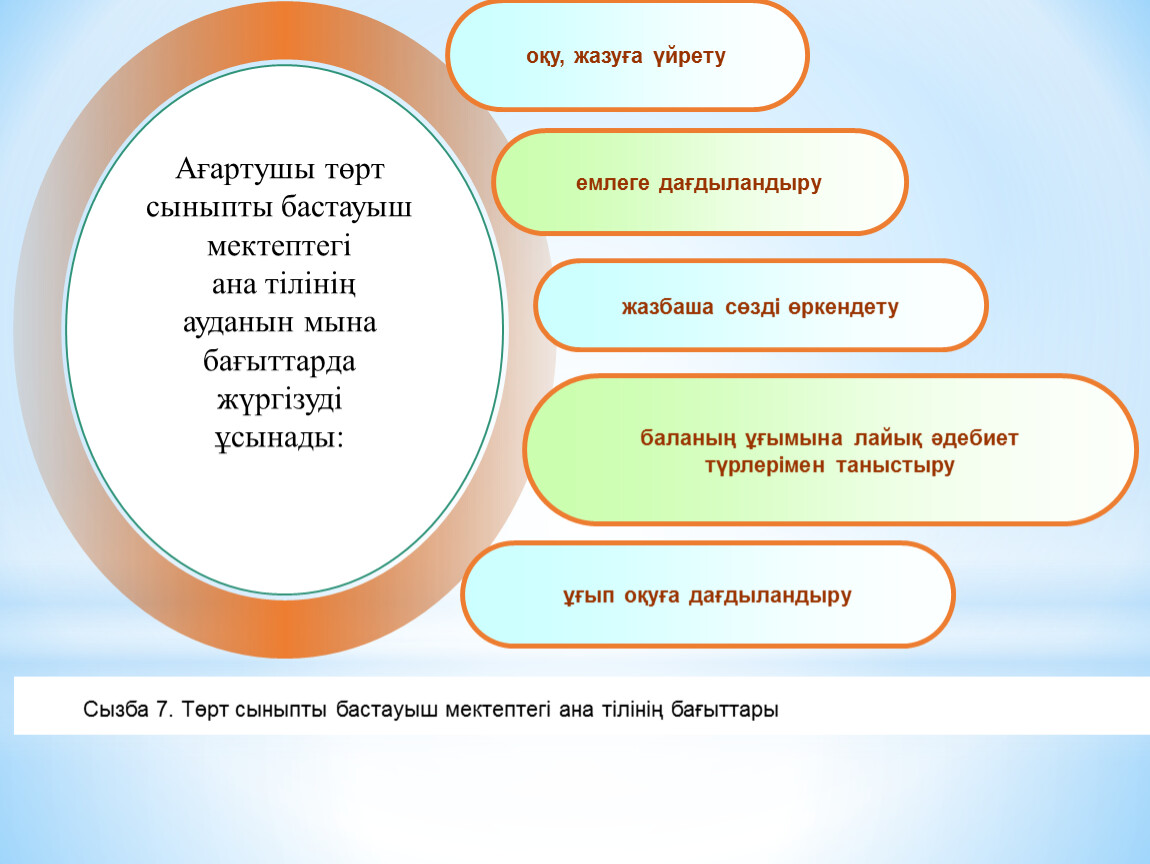 Ағартушы төрт сыныпты бастауыш мектептегі ана тілінің ауданын мына бағыттарда жүргізуді ұсынады:

оқу, жазуға үйрету

емлеге дағдыландыру

жазбаша сөзді өркендету

баланың ұғымына лайық әдебиет түрлерімен таныстыру

ұғып оқуға дағдыландыру

Сызба 7. Төрт сыныпты бастауыш мектептегі ана тілінің бағыттары